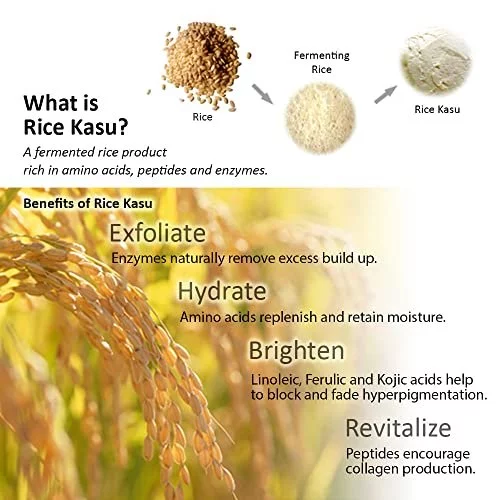 What is Rice Kasu?

A fermented rice product rich in amino acids, peptides and enzymes.

Rice

Fermenting Rice

Rice Kasu

Benefits of Rice Kasu

Exfoliate

Enzymes naturally remove excess build up.

Hydrate

Amino acids replenish and retain moisture.

Brighten

Linoleic, Ferulic and Kojic acids help to block and fade hyperpigmentation.

Revitalize

Peptides encourage collagen production.